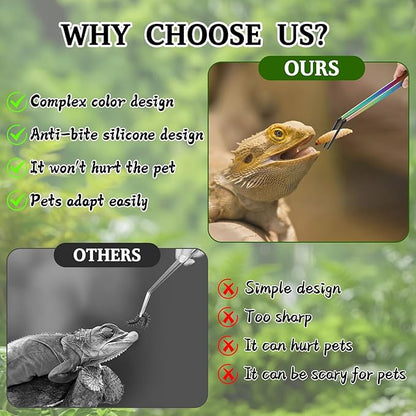 WHY CHOOSE US?

OURS

Complex color design

Anti-bite silicone design

It won't hurt the pet

Pets adapt easily

OTHERS

Simple design

Too sharp

It can hurt pets

It can be scary for pets